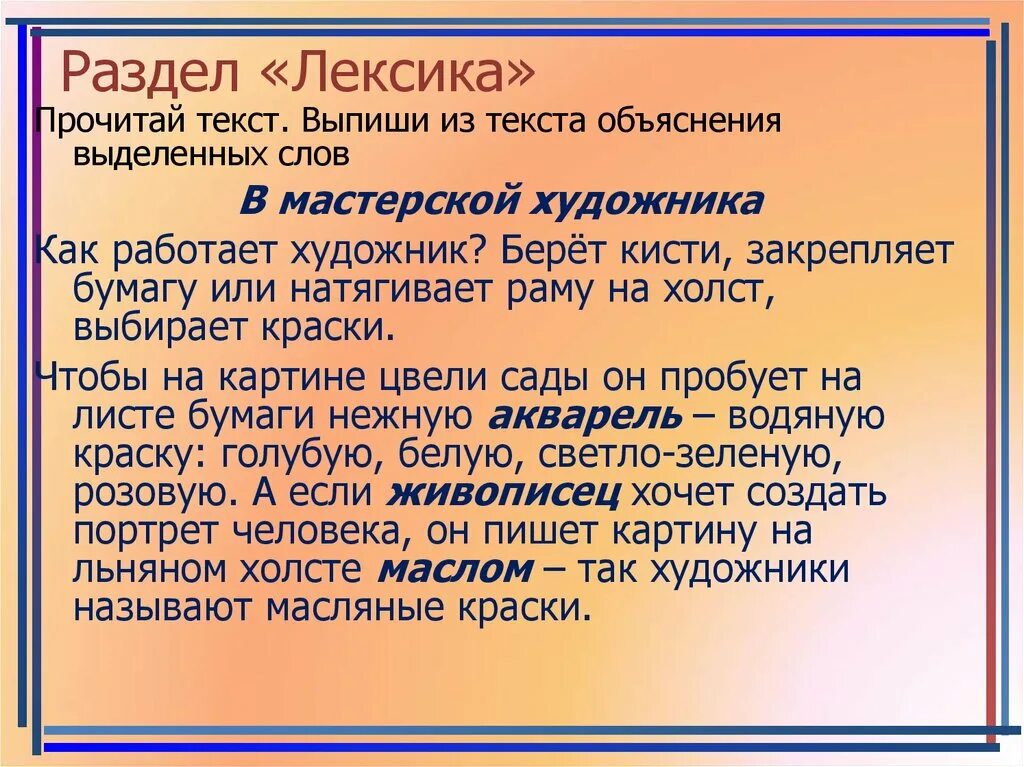 Раздел «Лексика»

Прочитай текст. Выпиши из текста объяснения выделенных слов

В мастерской художника

Как работает художник? Берёт кисти, закрепляет бумагу или натягивает раму на холст, выбирает краски.

Чтобы на картине цвели сады он пробует на листе бумаги нежную акварель – водяную краску: голубую, белую, светло-зеленую, розовую. А если живописец хочет создать портрет человека, он пишет картину на льняном холсте маслом – так художники называют масляные краски.